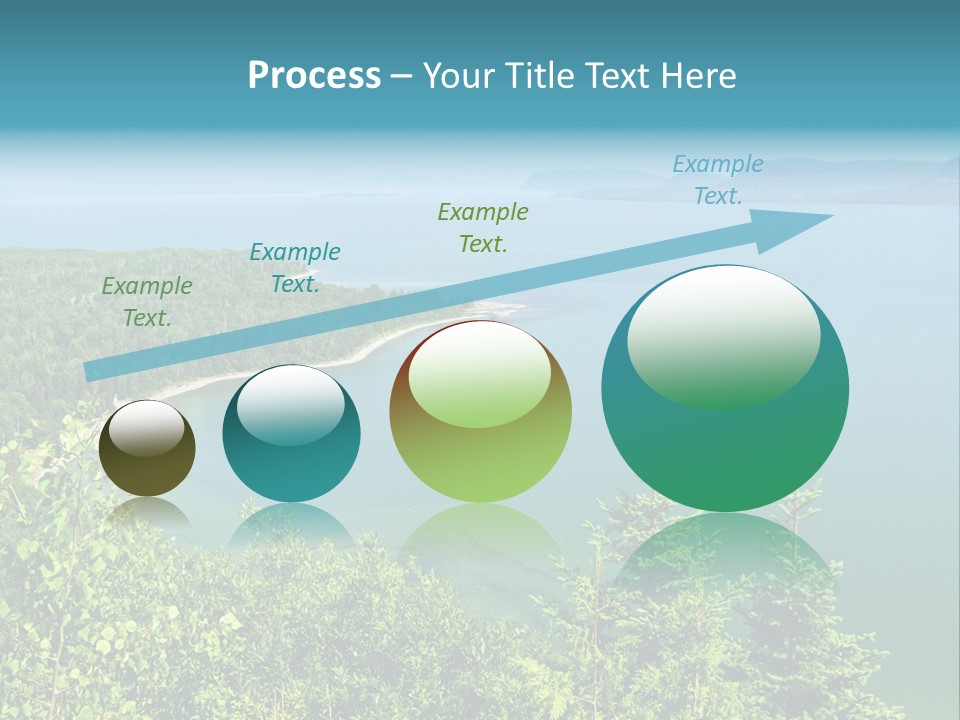 Process – Your Title Text Here

Example Text.

Example Text.

Example Text.

Example Text.